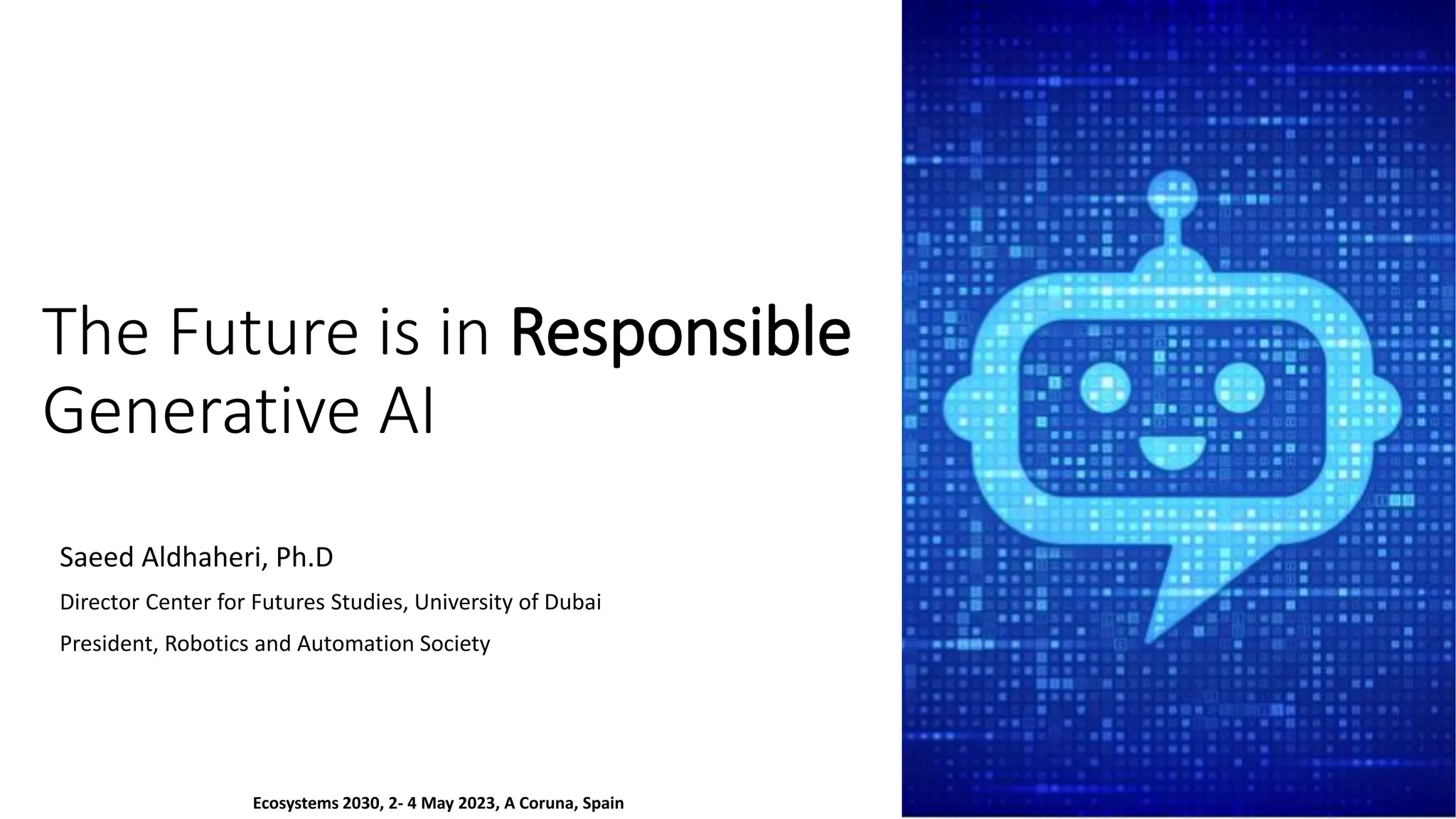 The Future is in Responsible Generative AI

Saeed Aldhaheri, Ph.D

Director Center for Futures Studies, University of Dubai

President, Robotics and Automation Society

Ecosystems 2030, 2- 4 May 2023, A Coruna, Spain